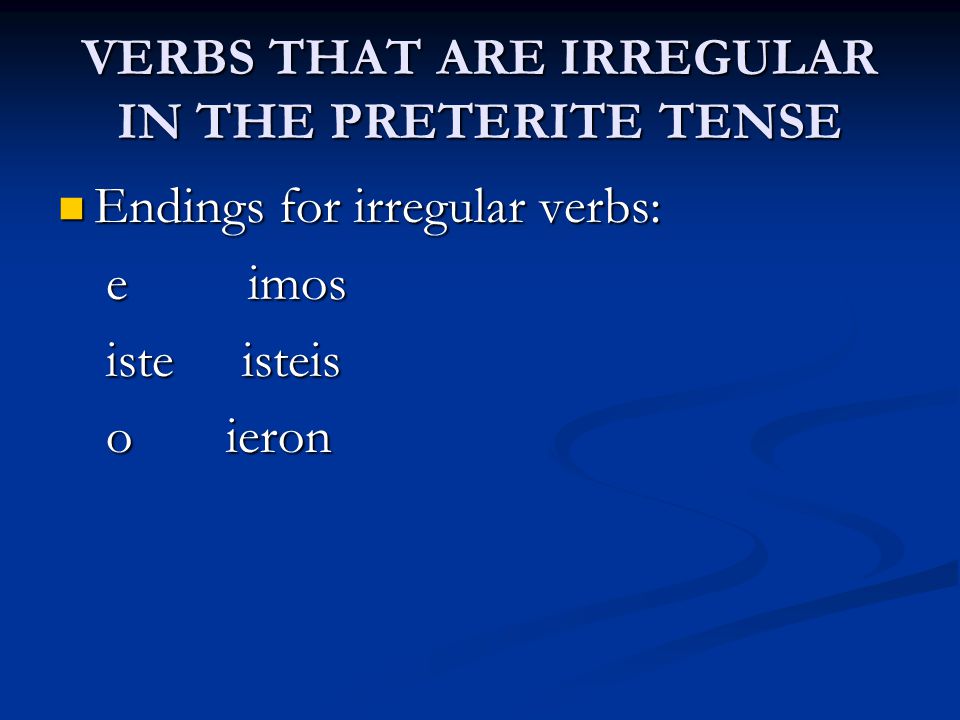 VERBS THAT ARE IRREGULAR IN THE PRETERITE TENSE

Endings for irregular verbs:

e imos

iste isteis

o ieron